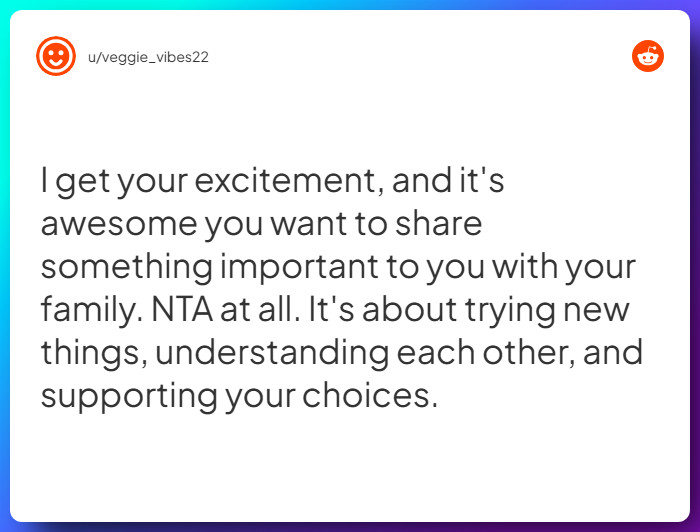 u/veggie_vibes22

I get your excitement, and it's awesome you want to share something important to you with your family. NTA at all. It's about trying new things, understanding each other, and supporting your choices.